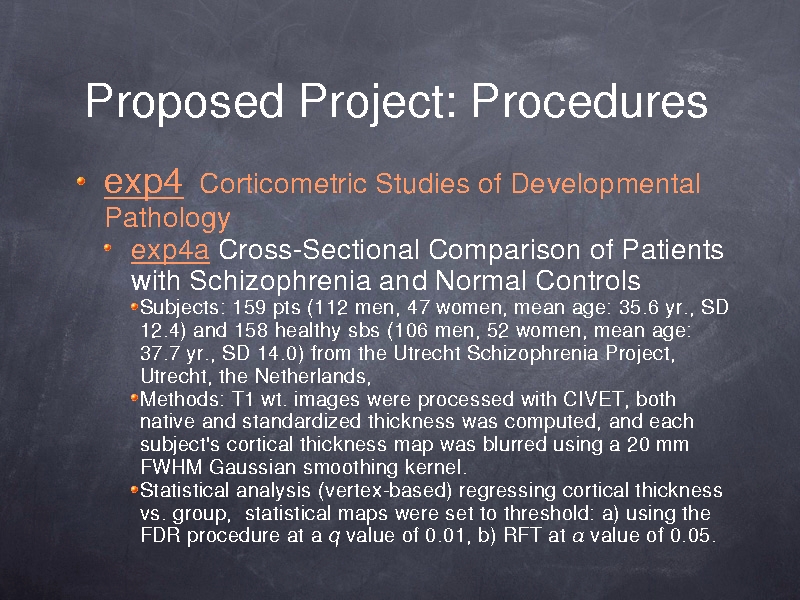 Proposed Project: Procedures

exp4 Corticometric Studies of Developmental Pathology

exp4a Cross-Sectional Comparison of Patients with Schizophrenia and Normal Controls

Subjects: 159 pts (112 men, 47 women, mean age: 35.6 yr., SD 12.4) and 158 healthy sbs (106 men, 52 women, mean age: 37.7 yr., SD 14.0) from the Utrecht Schizophrenia Project, Utrecht, the Netherlands,

Methods: T1 wt. images were processed with CIVET, both native and standardized thickness was computed, and each subject's cortical thickness map was blurred using a 20 mm FWHM Gaussian smoothing kernel.

Statistical analysis (vertex-based) regressing cortical thickness vs. group, statistical maps were set to threshold: a) using the FDR procedure at a $q$ value of 0.01, b) RFT at $\alpha$ value of 0.05.